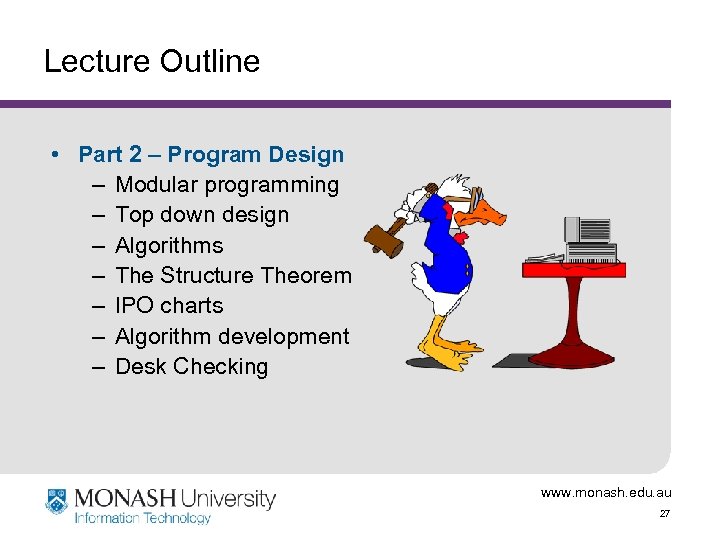 Lecture Outline

• Part 2 – Program Design
– Modular programming
– Top down design
– Algorithms
– The Structure Theorem
– IPO charts
– Algorithm development
– Desk Checking

MONASH University
Information Technology

www.monash.edu.au

27